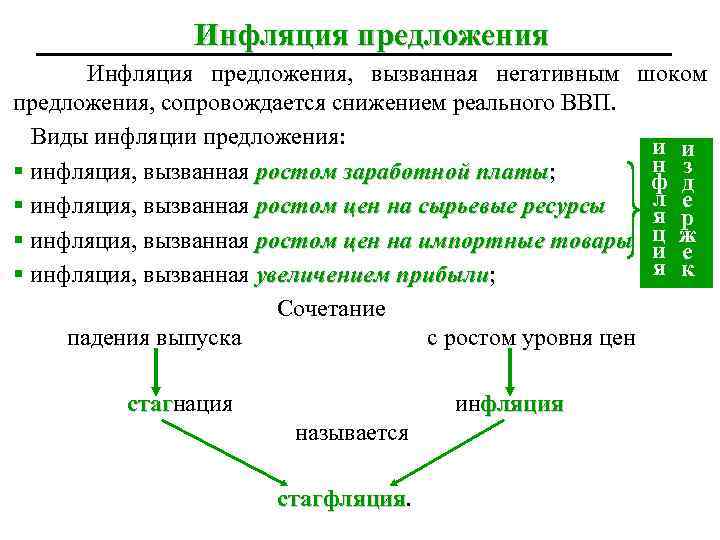 Инфляция предложения

Инфляция предложения, вызванная негативным шоком предложения, сопровождается снижением реального ВВП.

Виды инфляции предложения:

▪ инфляция, вызванная ростом заработной платы;
▪ инфляция, вызванная ростом цен на сырьевые ресурсы
▪ инфляция, вызванная ростом цен на импортные товары
▪ инфляция, вызванная увеличением прибыли;

инфляция издержек

Сочетание

падения выпуска

с ростом уровня цен

стагнация

инфляция

называется

стагфляция.